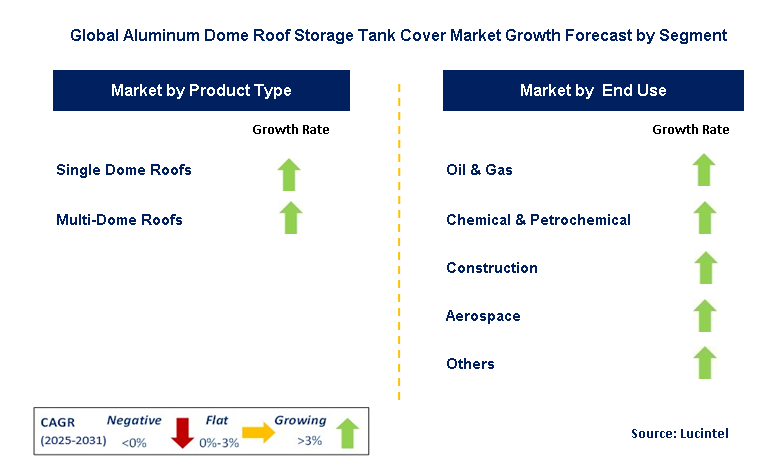 Global Aluminum Dome Roof Storage Tank Cover Market Growth Forecast by Segment

Market by Product Type

Growth Rate

Single Dome Roofs

Multi-Dome Roofs

Market by End Use

Growth Rate

Oil & Gas

Chemical & Petrochemical

Construction

Aerospace

Others

CAGR (2025-2031) Negative <0% Flat 0%-3% Growing >3%

Source: Lucintel